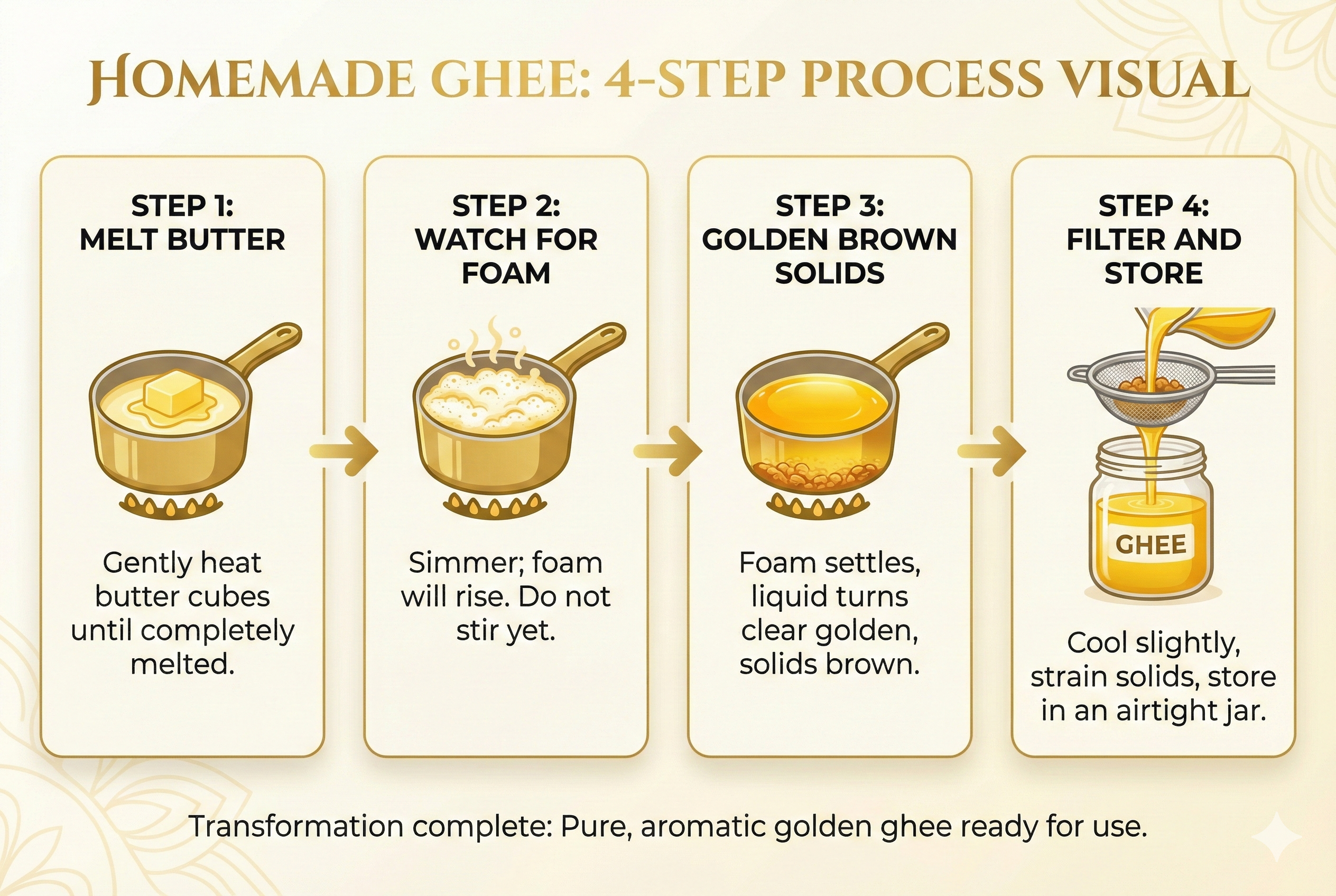 HOMEMADE GHEE: 4-STEP PROCESS VISUAL

STEP 1:
MELT BUTTER

Gently heat butter cubes until completely melted.

STEP 2:
WATCH FOR FOAM

Simmer; foam will rise. Do not stir yet.

STEP 3:
GOLDEN BROWN SOLIDS

Foam settles, liquid turns clear golden, solids brown.

STEP 4:
FILTER AND STORE

GHEE

Cool slightly, strain solids, store in an airtight jar.

Transformation complete: Pure, aromatic golden ghee ready for use.